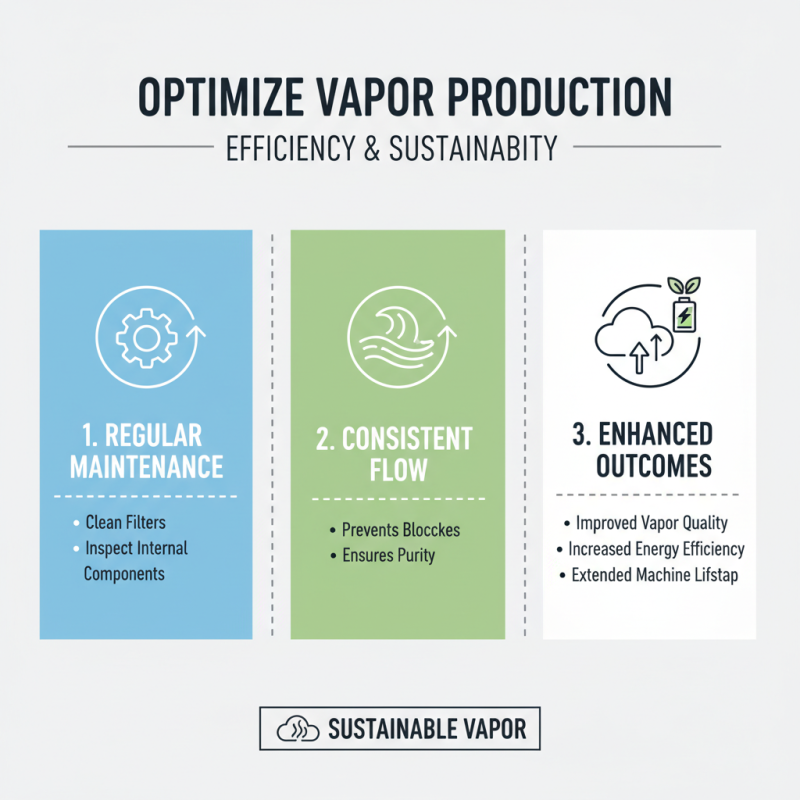 OPTIMIZE VAPOR PRODUCTION

EFFICIENCY & SUSTAINABITY

1. REGULAR MAINTENANCE

• Clean Filters
• Inspect Internal Components

2. CONSISTENT FLOW

• Prevents Blocckes
• Ensures Purity

3. ENHANCED OUTCOMES

• Improved Vapor Quality
• Increased Energy Efficiency
• Extended Machine Lifstap

SUSTAINABLE VAPOR